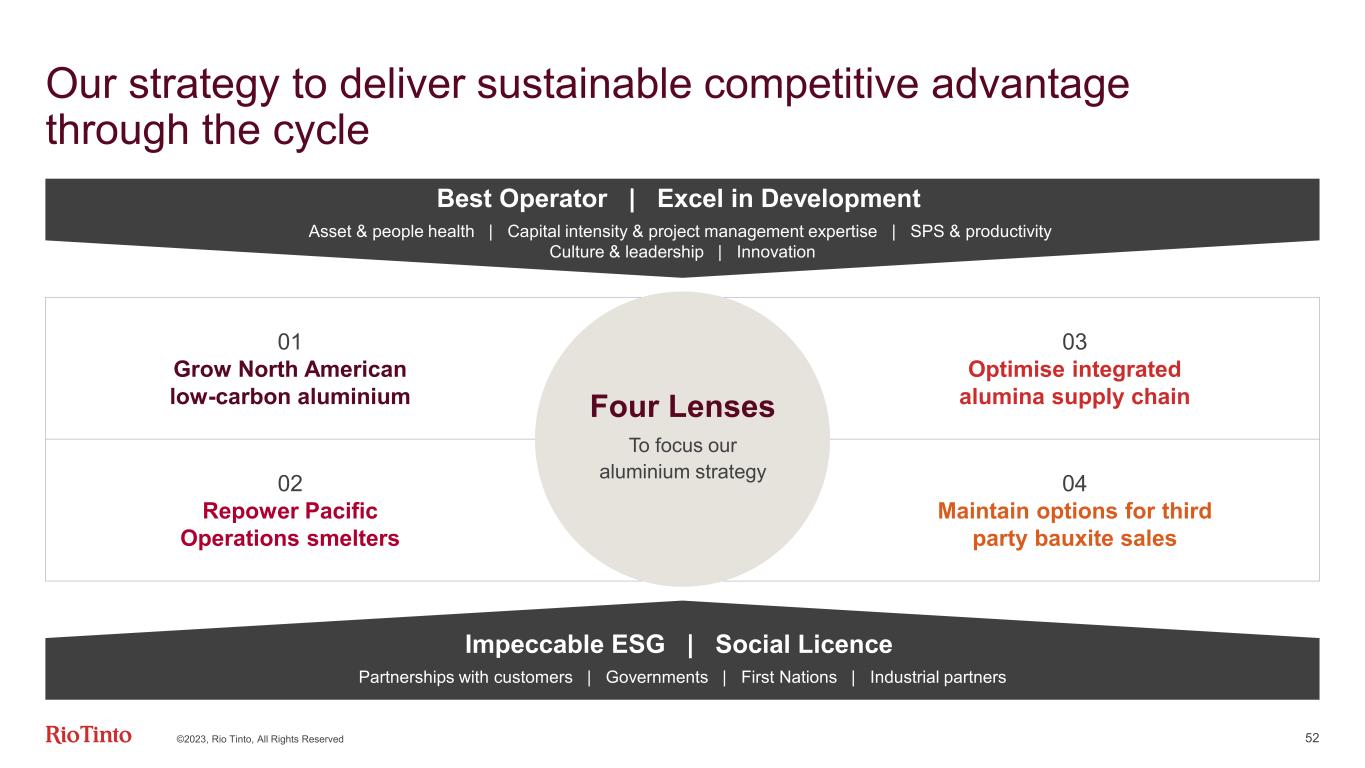 Our strategy to deliver sustainable competitive advantage through the cycle

Best Operator | Excel in Development

Asset & people health | Capital intensity & project management expertise | SPS & productivity
Culture & leadership | Innovation

01
Grow North American low-carbon aluminium

02
Repower Pacific Operations smelters

Four Lenses
To focus our aluminium strategy

03
Optimise integrated alumina supply chain

04
Maintain options for third party bauxite sales

Impeccable ESG | Social Licence

Partnerships with customers | Governments | First Nations | Industrial partners

RioTinto ©2023, Rio Tinto, All Rights Reserved 52